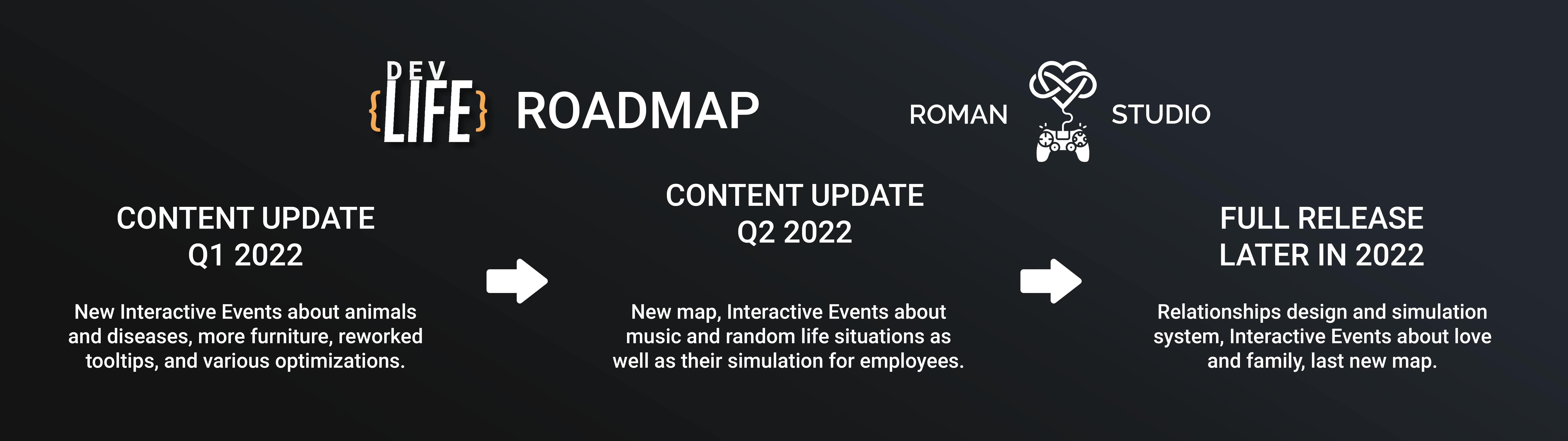 DEV {LIFE} ROADMAP

ROMAN STUDIO

CONTENT UPDATE
Q1 2022

New Interactive Events about animals and diseases, more furniture, reworked tooltips, and various optimizations.

CONTENT UPDATE
Q2 2022

New map, Interactive Events about music and random life situations as well as their simulation for employees.

FULL RELEASE
LATER IN 2022

Relationships design and simulation system, Interactive Events about love and family, last new map.